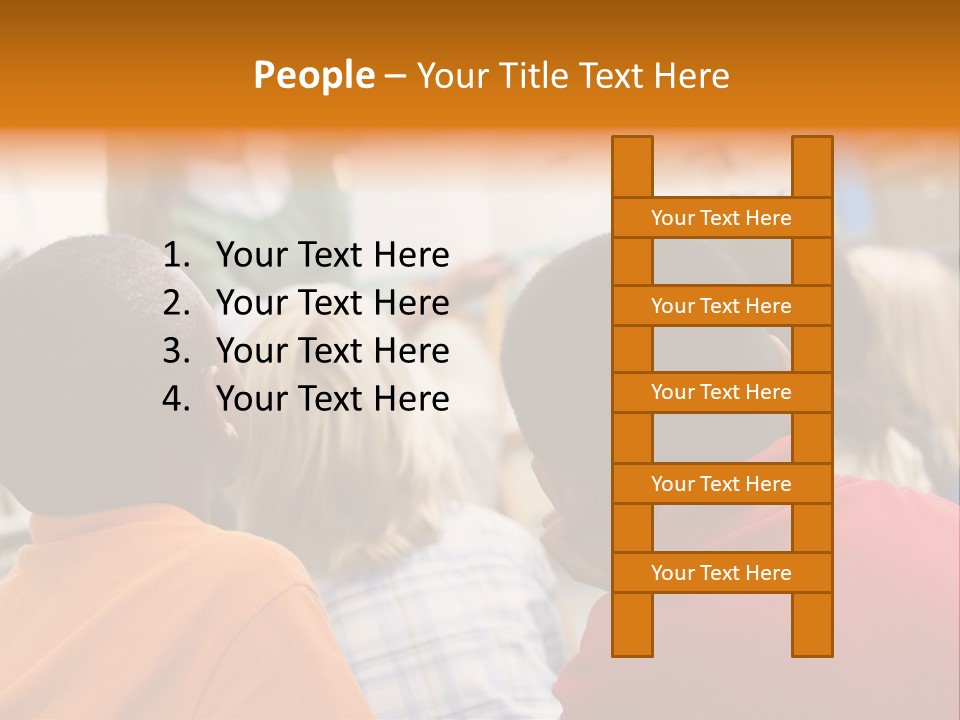 People – Your Title Text Here

1. Your Text Here
2. Your Text Here
3. Your Text Here
4. Your Text Here

Your Text Here

Your Text Here

Your Text Here

Your Text Here

Your Text Here